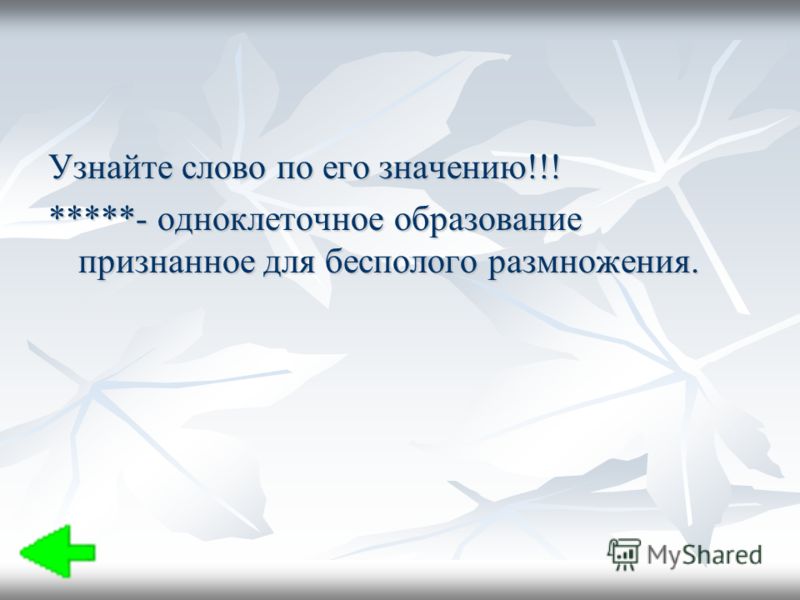 Узнайте слово по его значению!!!
*****- одноклеточное образование признанное для бесполого размножения.

MyShared